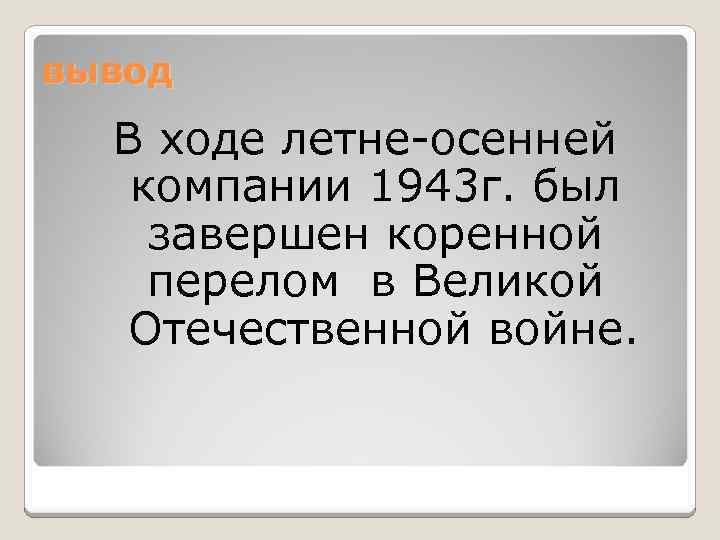 вывод

В ходе летне-осенней компании 1943г. был завершен коренной перелом в Великой Отечественной войне.